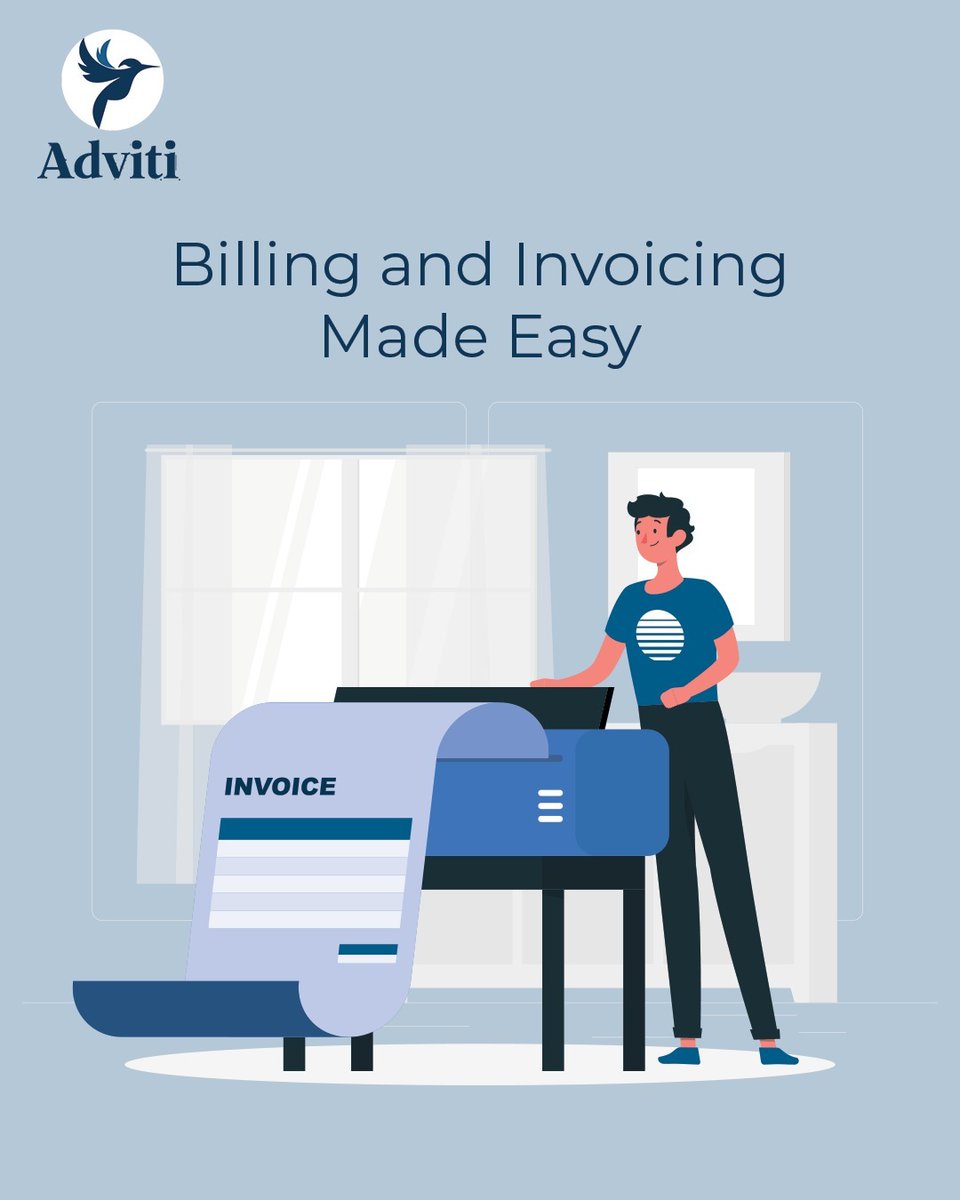 Adviti

Billing and Invoicing Made Easy

INVOICE